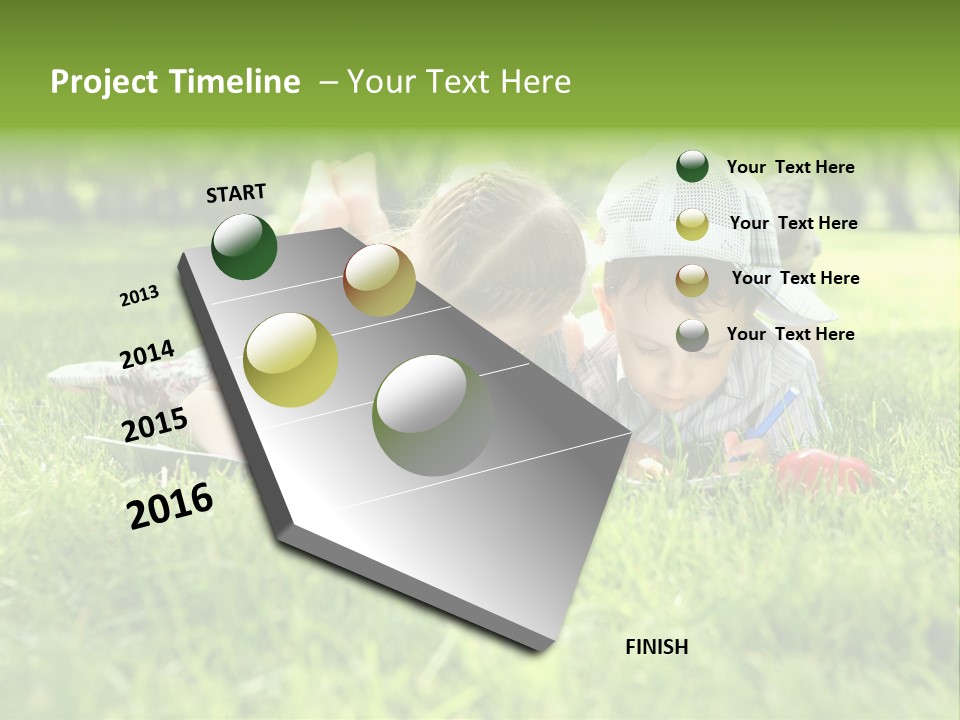 Project Timeline – Your Text Here

START

2013

2014

2015

2016

FINISH

Your Text Here

Your Text Here

Your Text Here

Your Text Here